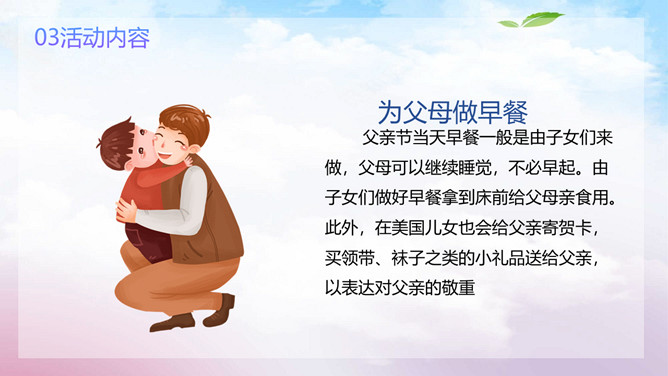 03活动内容

为父母做早餐

父亲节当天早餐一般是由子女们来做，父母可以继续睡觉，不必早起。由子女们做好早餐拿到床前给父母亲食用。此外，在美国儿女也会给父亲寄贺卡，买领带、袜子之类的小礼品送给父亲，以表达对父亲的敬重